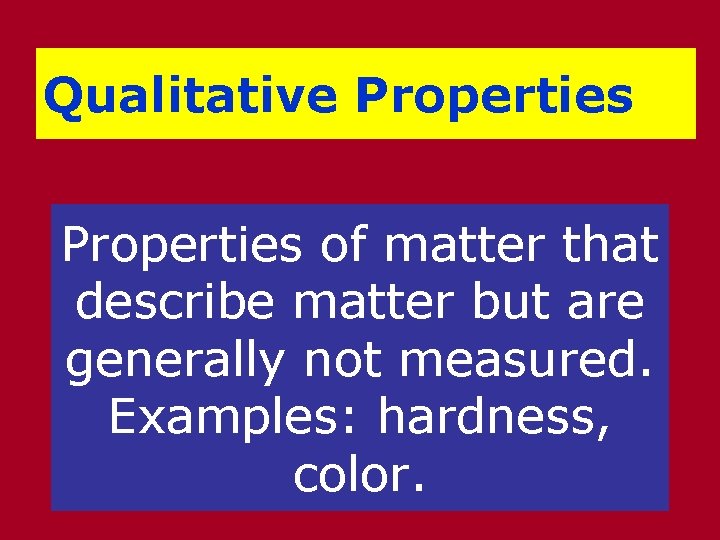 Qualitative Properties

Properties of matter that describe matter but are generally not measured. Examples: hardness, color.